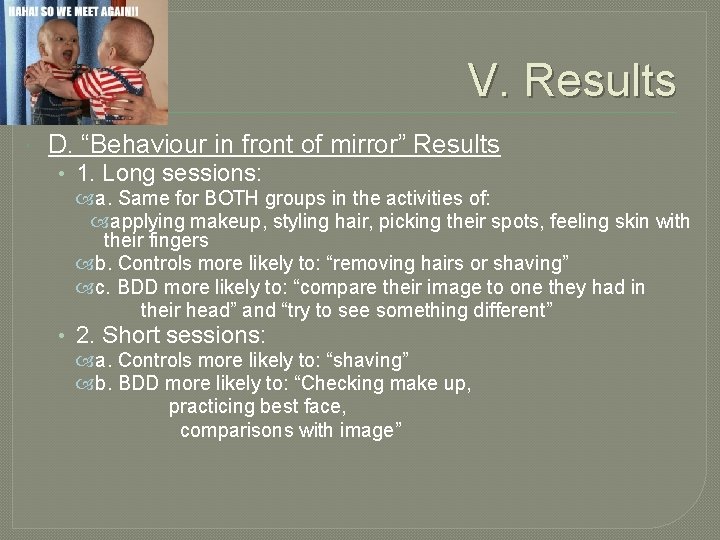 HAHA! SO WE MEET AGAIN!!

V. Results

D. “Behaviour in front of mirror” Results

• 1. Long sessions:
a. Same for BOTH groups in the activities of:
applying makeup, styling hair, picking their spots, feeling skin with their fingers
b. Controls more likely to: “removing hairs or shaving”
c. BDD more likely to: “compare their image to one they had in their head” and “try to see something different”

• 2. Short sessions:
a. Controls more likely to: “shaving”
b. BDD more likely to: “Checking make up, practicing best face, comparisons with image”